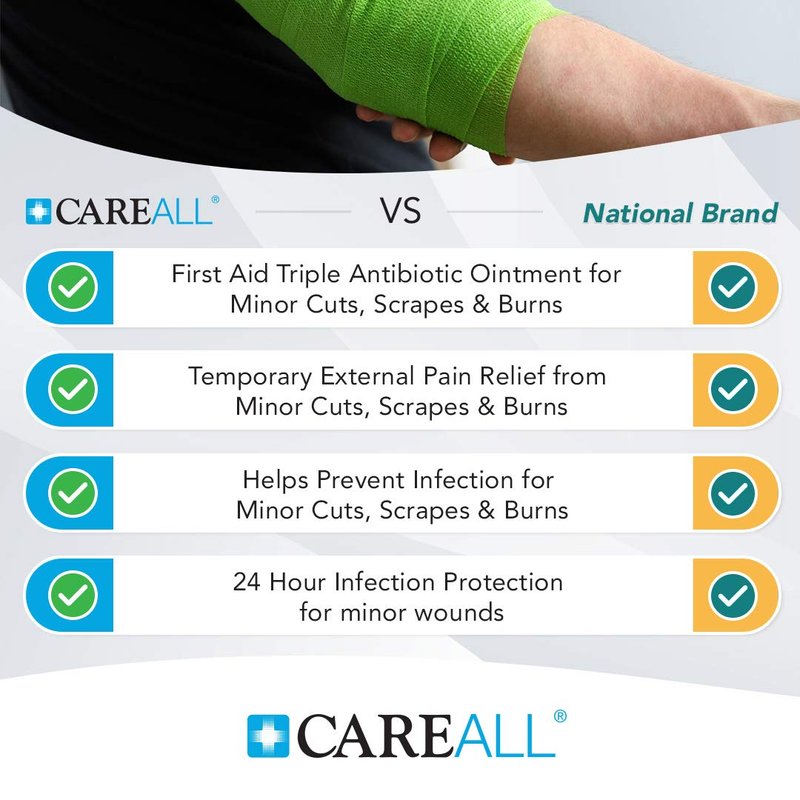 CAREALL®

VS

National Brand

First Aid Triple Antibiotic Ointment for Minor Cuts, Scrapes & Burns

Temporary External Pain Relief from Minor Cuts, Scrapes & Burns

Helps Prevent Infection for Minor Cuts, Scrapes & Burns

24 Hour Infection Protection for minor wounds

CAREALL®